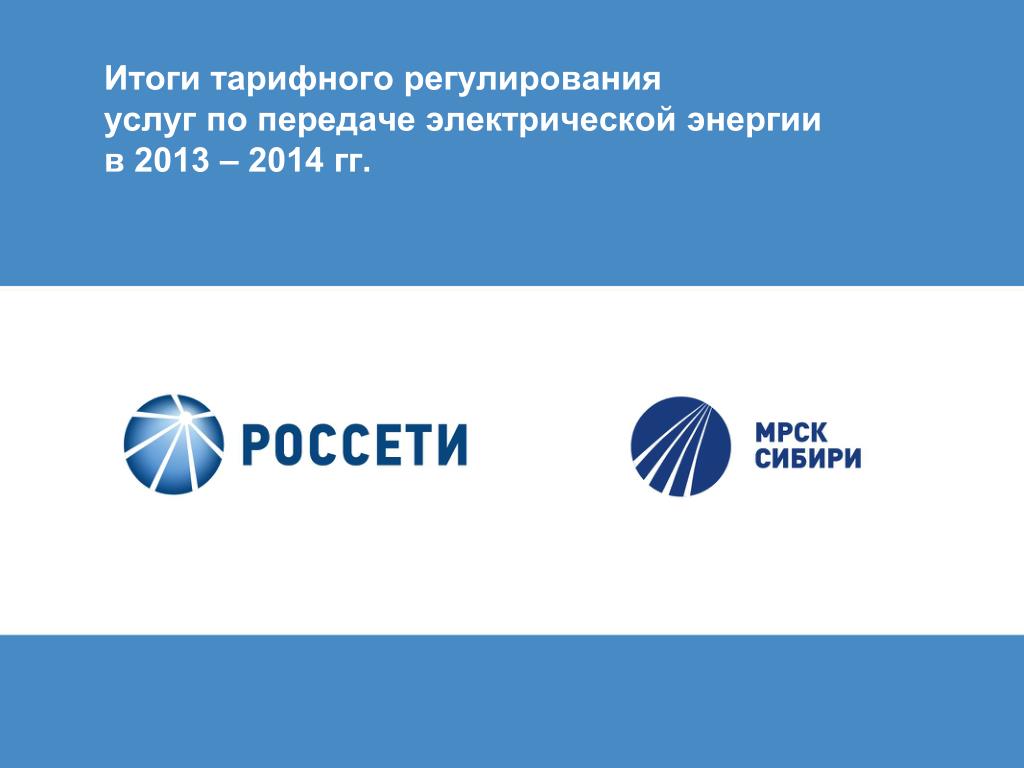 Итоги тарифного регулирования
услуг по передаче электрической энергии
в 2013 – 2014 гг.

РОССЕТИ

МРСК
СИБИРИ